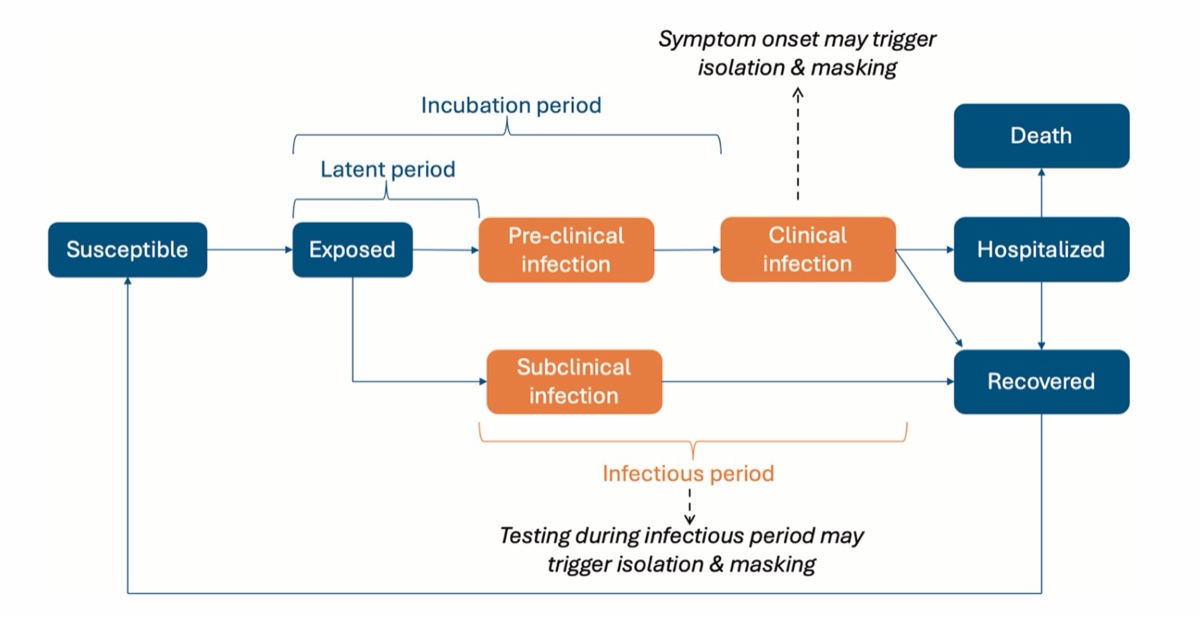 Symptom onset may trigger isolation & masking

Incubation period

Latent period

Death

Susceptible

Exposed

Pre-clinical infection

Clinical infection

Hospitalized

Subclinical infection

Recovered

Infectious period

Testing during infectious period may trigger isolation & masking